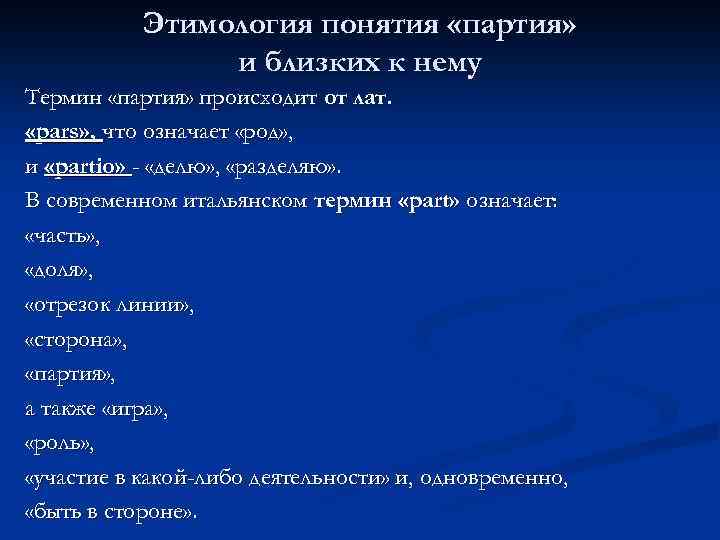 Этимология понятия «партия» и близких к нему

Термин «партия» происходит от лат. «pars», что означает «род», и «partio» - «делю», «разделяю». В современном итальянском термин «part» означает: «часть», «доля», «отрезок линии», «сторона», «партия», а также «игра», «роль», «участие в какой-либо деятельности» и, одновременно, «быть в стороне».